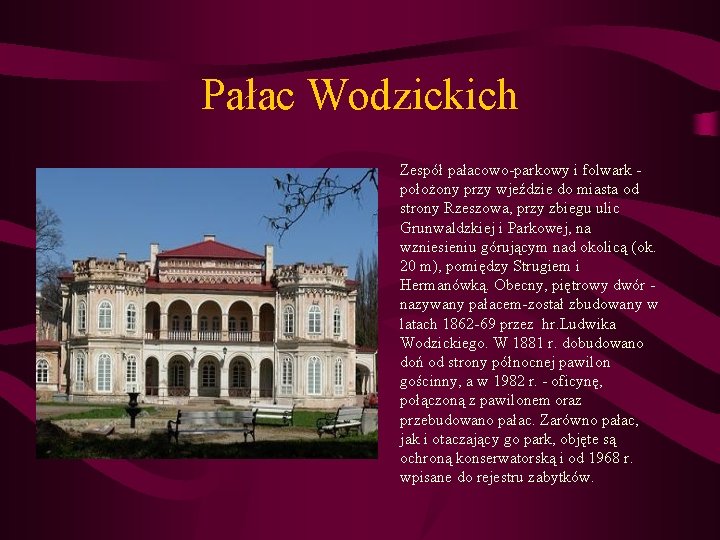 Pałac Wodzickich

Zespół pałacowo-parkowy i folwark - położony przy wjeździe do miasta od strony Rzeszowa, przy zbiegu ulic Grunwaldzkiej i Parkowej, na wzniesieniu górującym nad okolicą (ok. 20 m), pomiędzy Strugiem i Hermanówką. Obecny, piętrowy dwór - nazywany pałacem-został zbudowany w latach 1862-69 przez hr.Ludwika Wodzickiego. W 1881 r. dobudowano doń od strony północnej pawilon gościnny, a w 1982 r. - oficynę, połączoną z pawilonem oraz przebudowano pałac. Zarówno pałac, jak i otaczający go park, objęte są ochroną konserwatorską i od 1968 r. wpisane do rejestru zabytków.